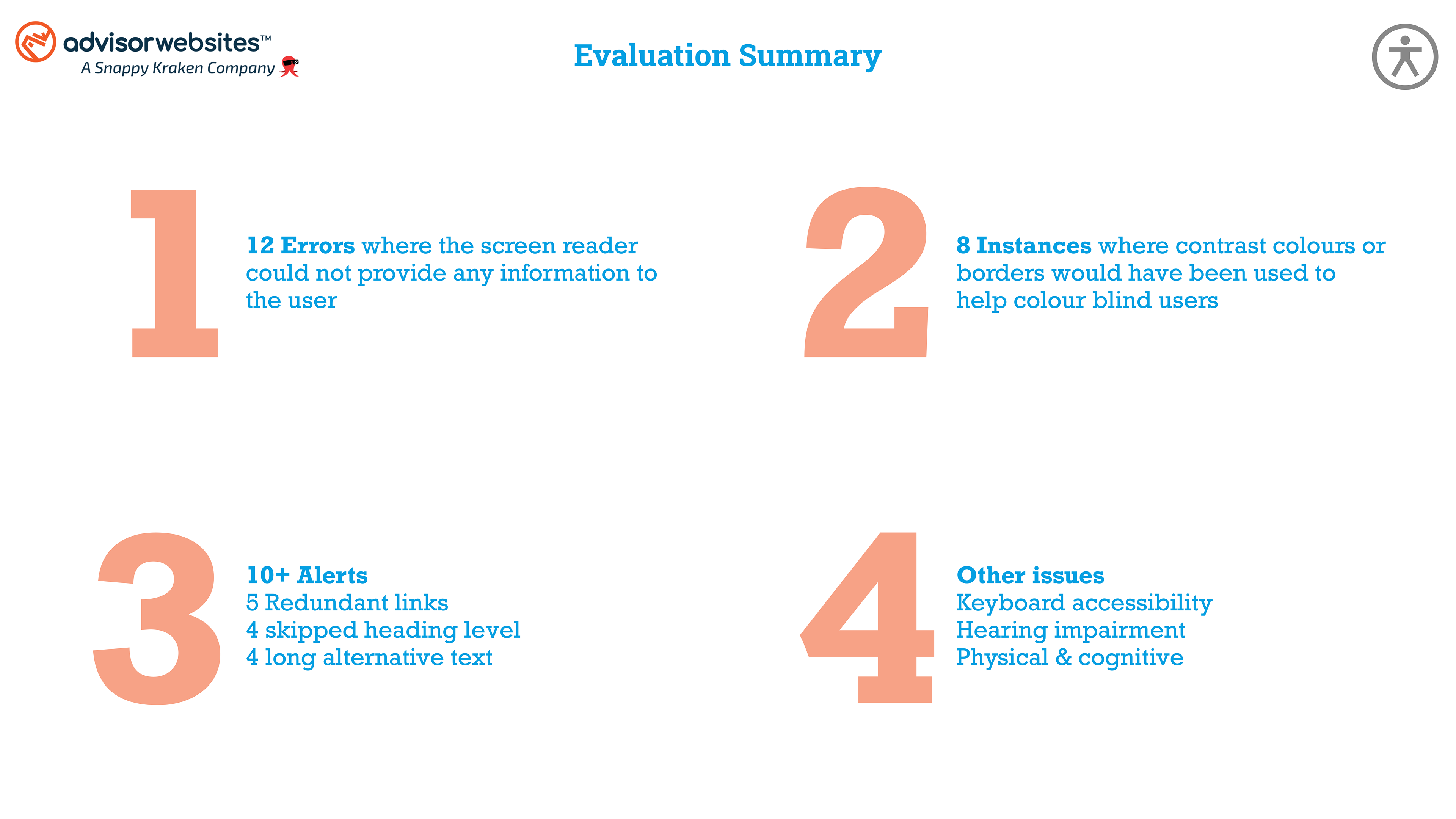 advisorwebsites™
A Snappy Kraken Company

Evaluation Summary

1

12 Errors where the screen reader could not provide any information to the user

2

8 Instances where contrast colours or borders would have been used to help colour blind users

3

10+ Alerts
5 Redundant links
4 skipped heading level
4 long alternative text

4

Other issues
Keyboard accessibility
Hearing impairment
Physical & cognitive